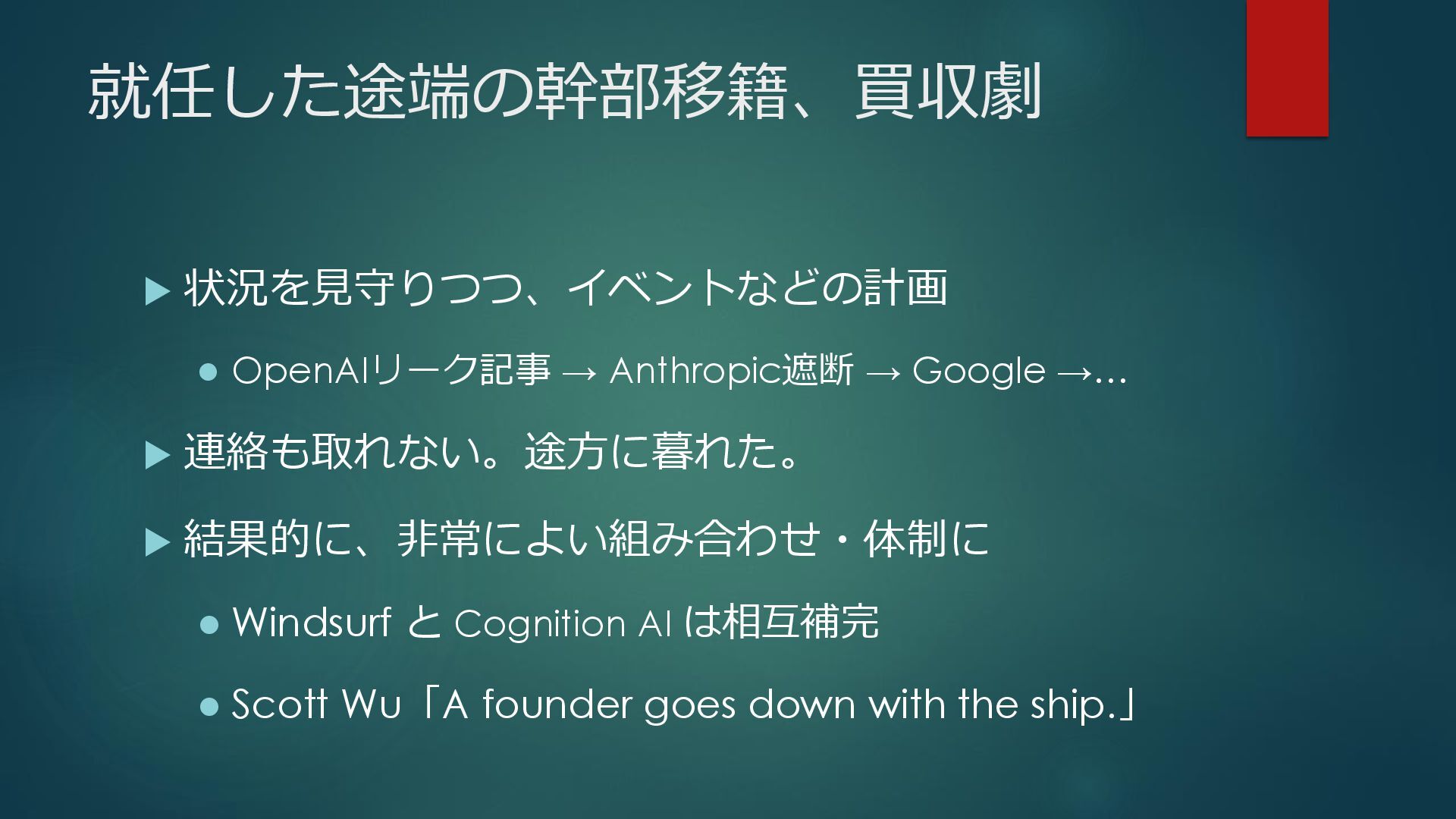 就任した途端の幹部移籍、買収劇

▶ 状況を見守りつつ、イベントなどの計画

● OpenAIリーク記事 → Anthropic遮断 → Google →…

▶ 連絡も取れない。途方に暮れた。

▶ 結果的に、非常によい組み合わせ・体制に

● Windsurf と Cognition AI は相互補完

● Scott Wu「A founder goes down with the ship.」